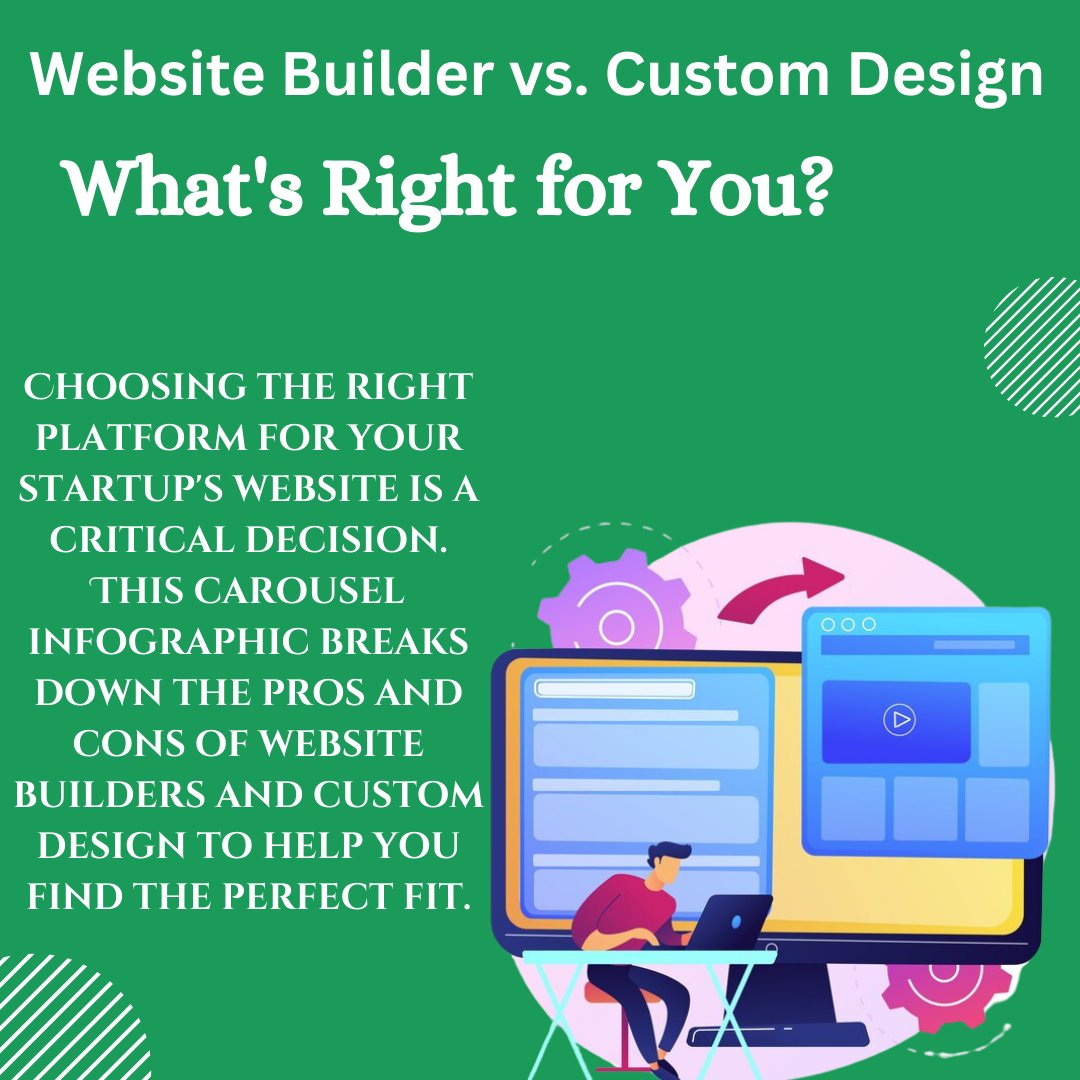 Website Builder vs. Custom Design

What's Right for You?

CHOOSING THE RIGHT PLATFORM FOR YOUR STARTUP'S WEBSITE IS A CRITICAL DECISION. THIS CAROUSEL INFOGRAPHIC BREAKS DOWN THE PROS AND CONS OF WEBSITE BUILDERS AND CUSTOM DESIGN TO HELP YOU FIND THE PERFECT FIT.